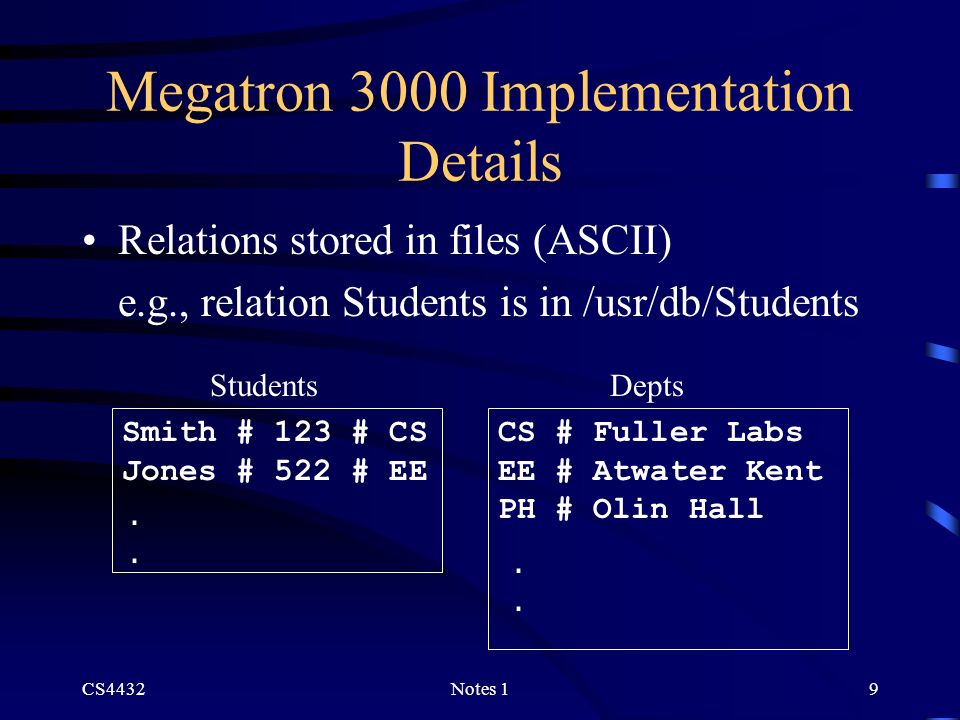 Megatron 3000 Implementation Details

• Relations stored in files (ASCII)
e.g., relation Students is in /usr/db/Students

Students

Smith # 123 # CS
Jones # 522 # EE
.
.

Depts

CS # Fuller Labs
EE # Atwater Kent
PH # Olin Hall
.
.

CS4432

Notes 1

9